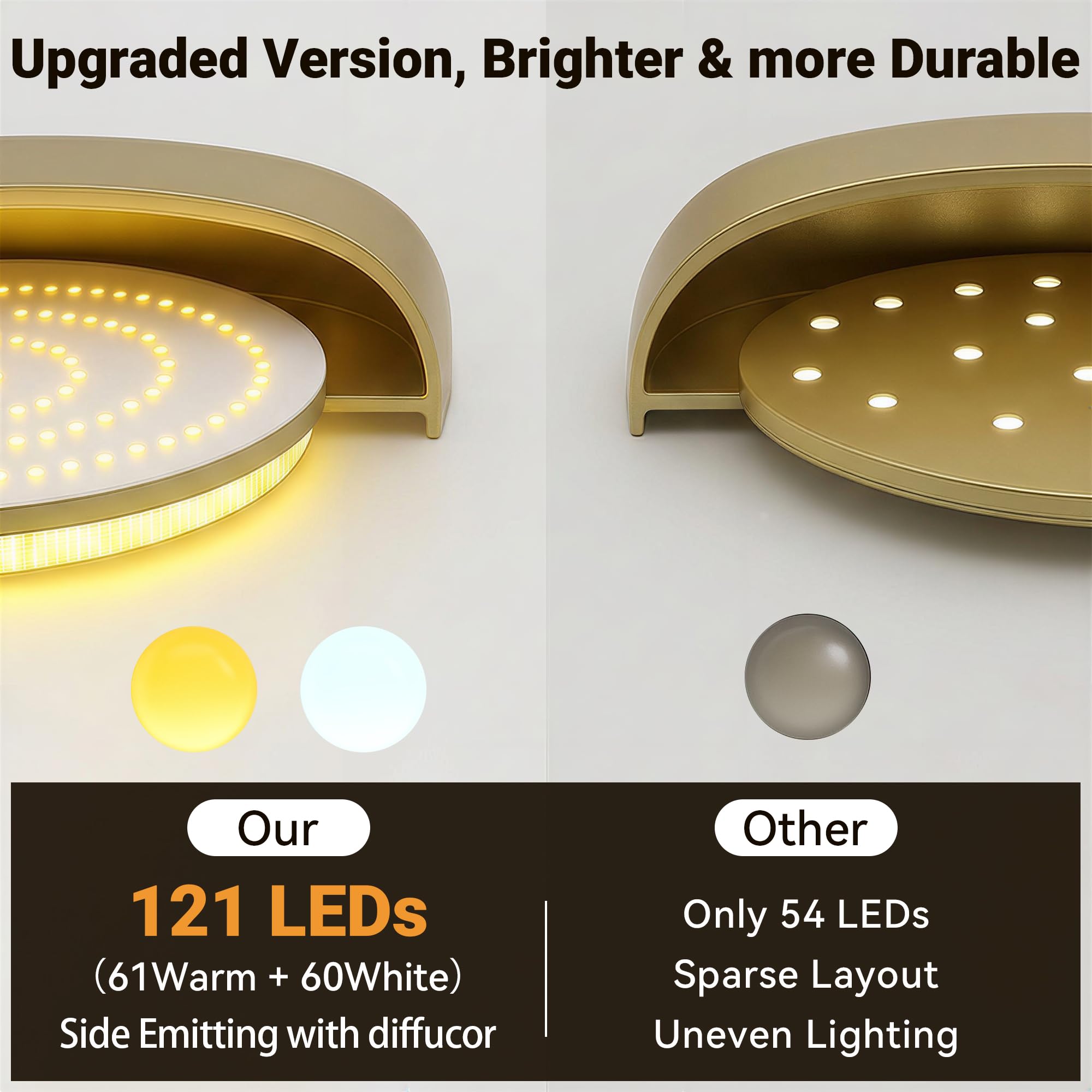 Upgraded Version, Brighter & more Durable

Our

121 LEDs
(61Warm + 60White)
Side Emitting with diffucor

Other

Only 54 LEDs
Sparse Layout
Uneven Lighting